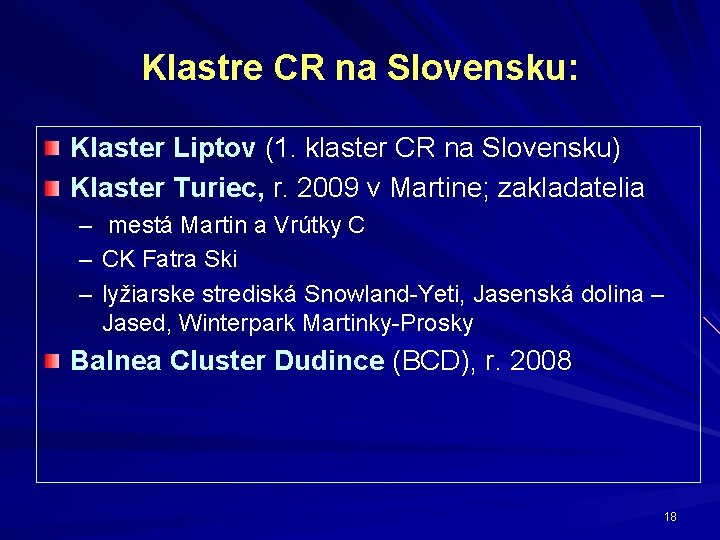 Klastre CR na Slovensku:

Klaster Liptov (1. klaster CR na Slovensku)

Klaster Turiec, r. 2009 v Martine; zakladatelia

– mestá Martin a Vrútky C

– CK Fatra Ski

– lyžiarske strediská Snowland-Yeti, Jasenská dolina – Jased, Winterpark Martinky-Prosky

Balnea Cluster Dudince (BCD), r. 2008

18